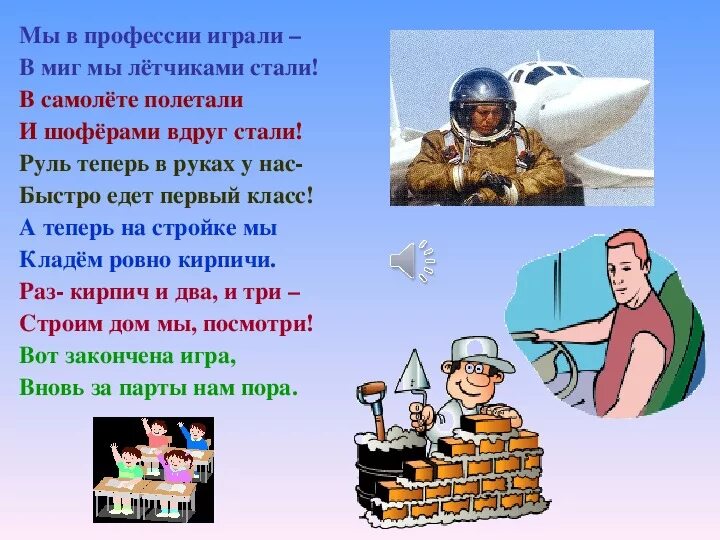 Мы в профессии играли –
В миг мы лётчиками стали!
В самолёте полетали
И шофёрами вдруг стали!
Руль теперь в руках у нас-
Быстро едет первый класс!
А теперь на стройке мы
Кладём ровно кирпичи.
Раз- кирпич и два, и три –
Строим дом мы, посмотри!
Вот закончена игра,
Вновь за парты нам пора.